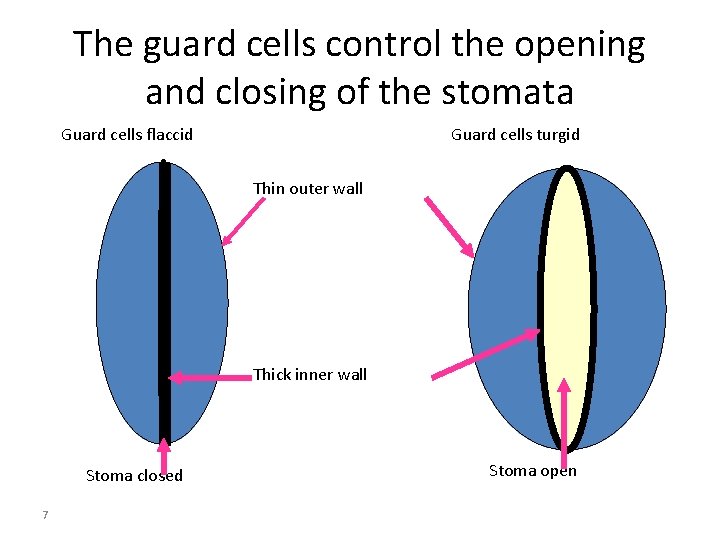 The guard cells control the opening and closing of the stomata

Guard cells flaccid

Guard cells turgid

Thin outer wall

Thick inner wall

Stoma closed

Stoma open

7